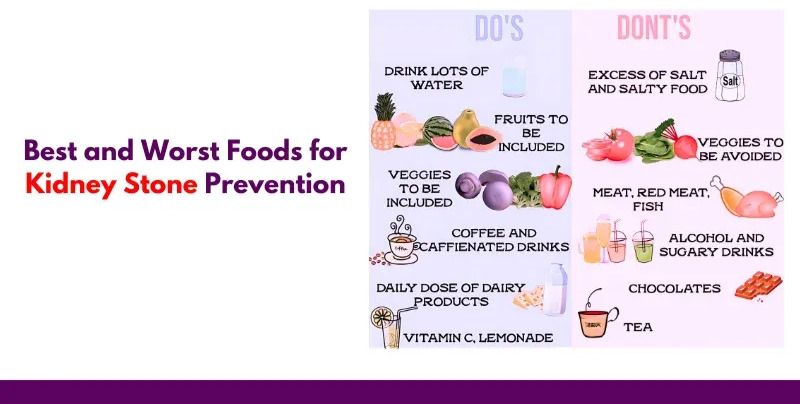 Best and Worst Foods for Kidney Stone Prevention

DO'S

DRINK LOTS OF WATER

FRUITS TO BE INCLUDED

VEGGIES TO BE INCLUDED

COFFEE AND CAFFIENATED DRINKS

DAILY DOSE OF DAIRY PRODUCTS

VITAMIN C, LEMONADE

DONT'S

EXCESS OF SALT AND SALTY FOOD

Salt

VEGGIES TO BE AVOIDED

MEAT, RED MEAT, FISH

ALCOHOL AND SUGARY DRINKS

CHOCOLATES

TEA